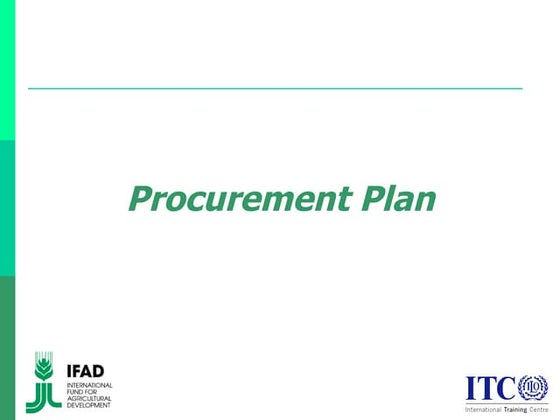 Procurement Plan

IFAD
INTERNATIONAL FUND FOR AGRICULTURAL DEVELOPMENT

ITC ILO
International Training Centre